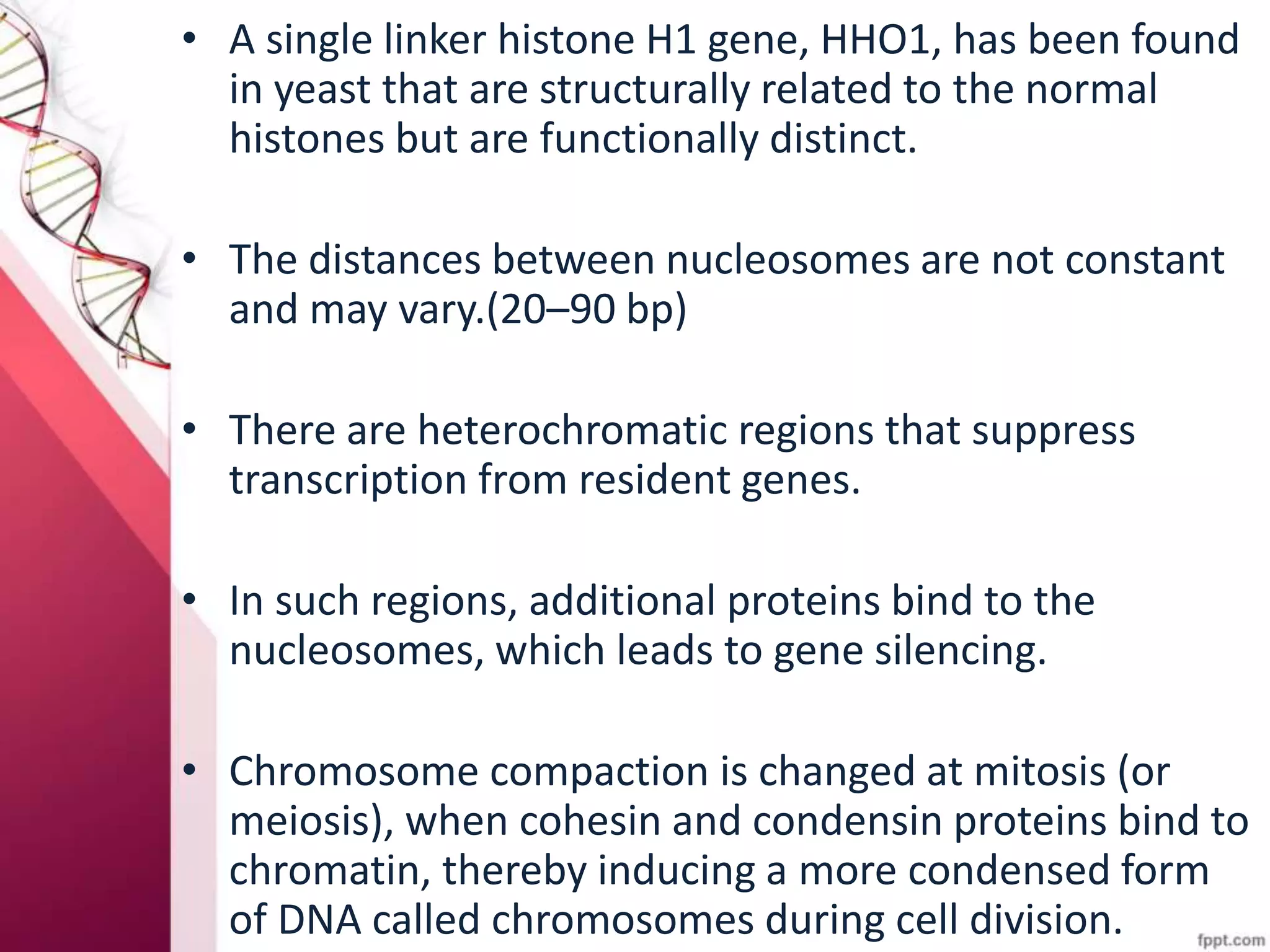 • A single linker histone H1 gene, HHO1, has been found in yeast that are structurally related to the normal histones but are functionally distinct.

• The distances between nucleosomes are not constant and may vary.(20–90 bp)

• There are heterochromatic regions that suppress transcription from resident genes.

• In such regions, additional proteins bind to the nucleosomes, which leads to gene silencing.

• Chromosome compaction is changed at mitosis (or meiosis), when cohesin and condensin proteins bind to chromatin, thereby inducing a more condensed form of DNA called chromosomes during cell division.

fppt.com